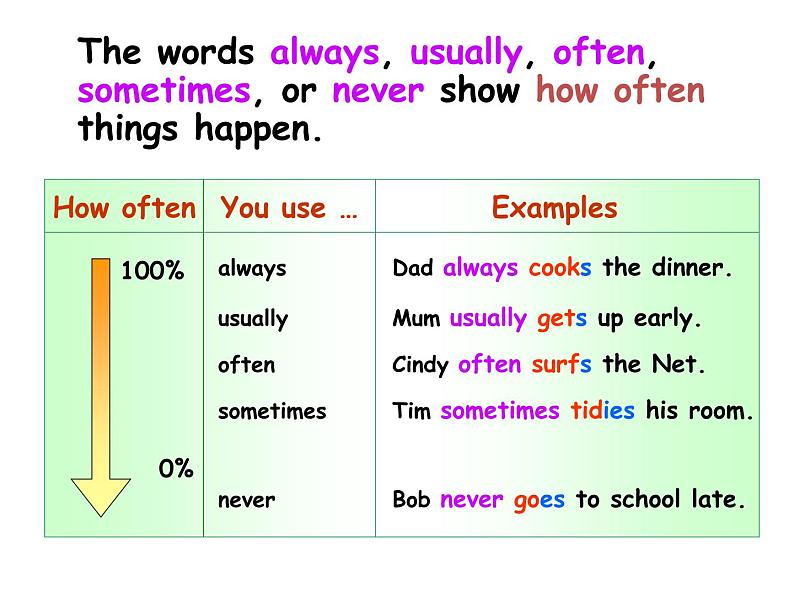 The words always, usually, often, sometimes, or never show how often things happen.

| How often | You use … | Examples |
|---|---|---|
| 100% | always | Dad always cooks the dinner. |
| | usually | Mum usually gets up early. |
| | often | Cindy often surfs the Net. |
| | sometimes | Tim sometimes tidies his room. |
| 0% | never | Bob never goes to school late. |